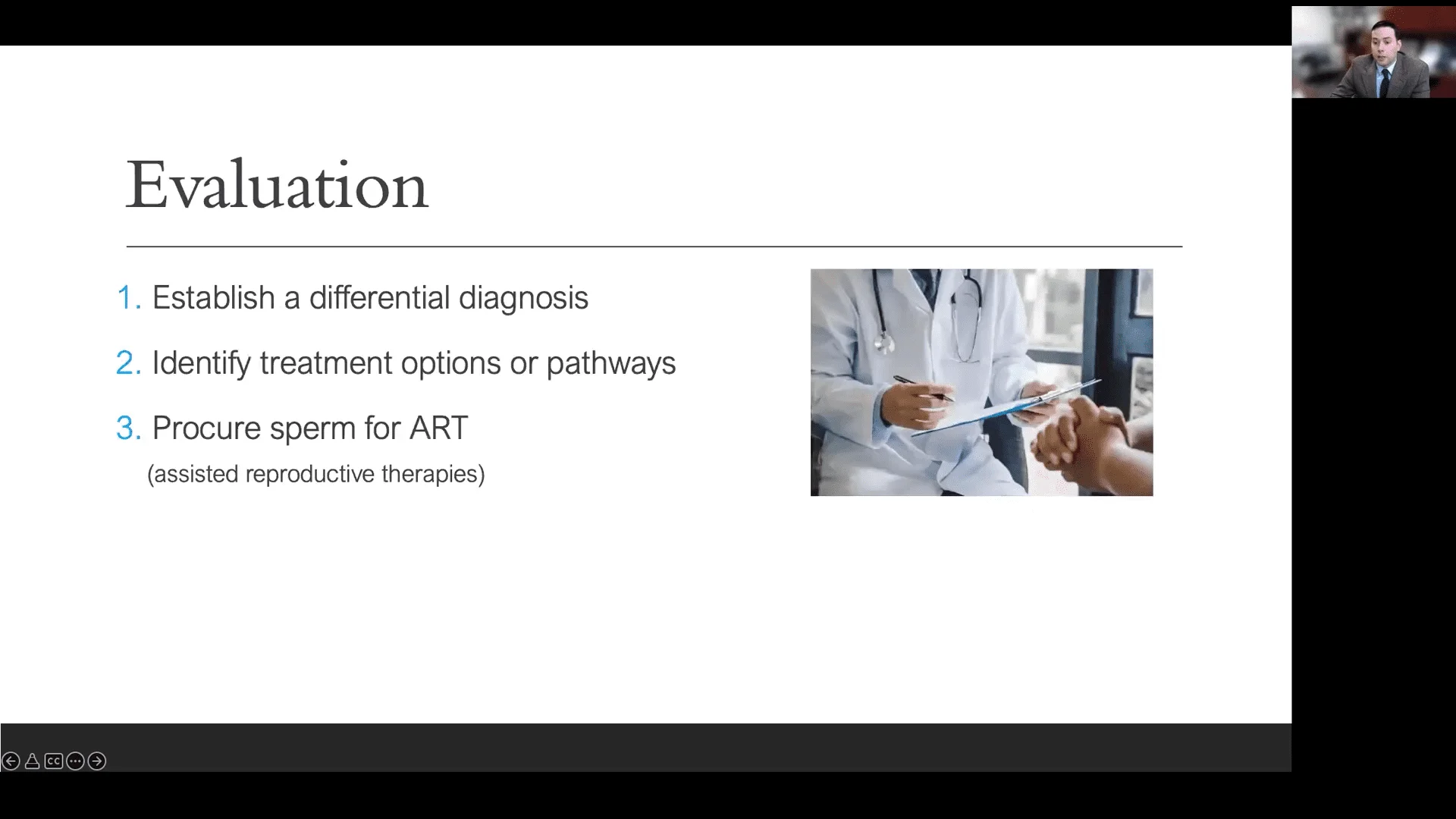 Evaluation

1. Establish a differential diagnosis

2. Identify treatment options or pathways

3. Procure sperm for ART
(assisted reproductive therapies)

CC